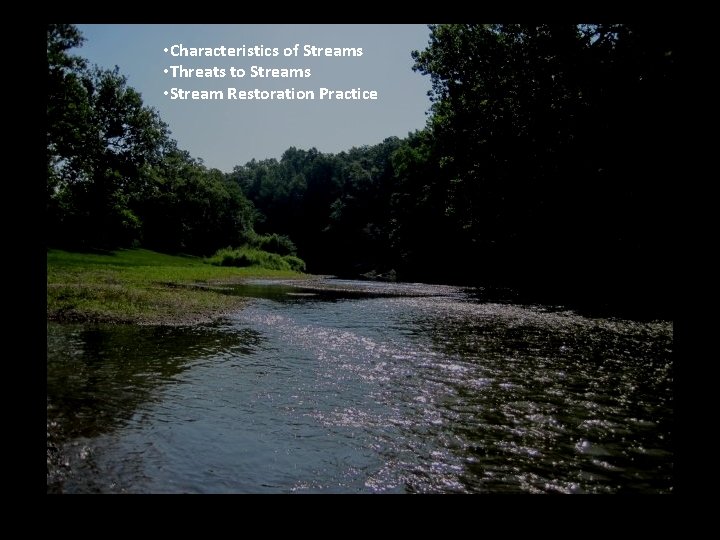 • Characteristics of Streams
• Threats to Streams
• Stream Restoration Practice